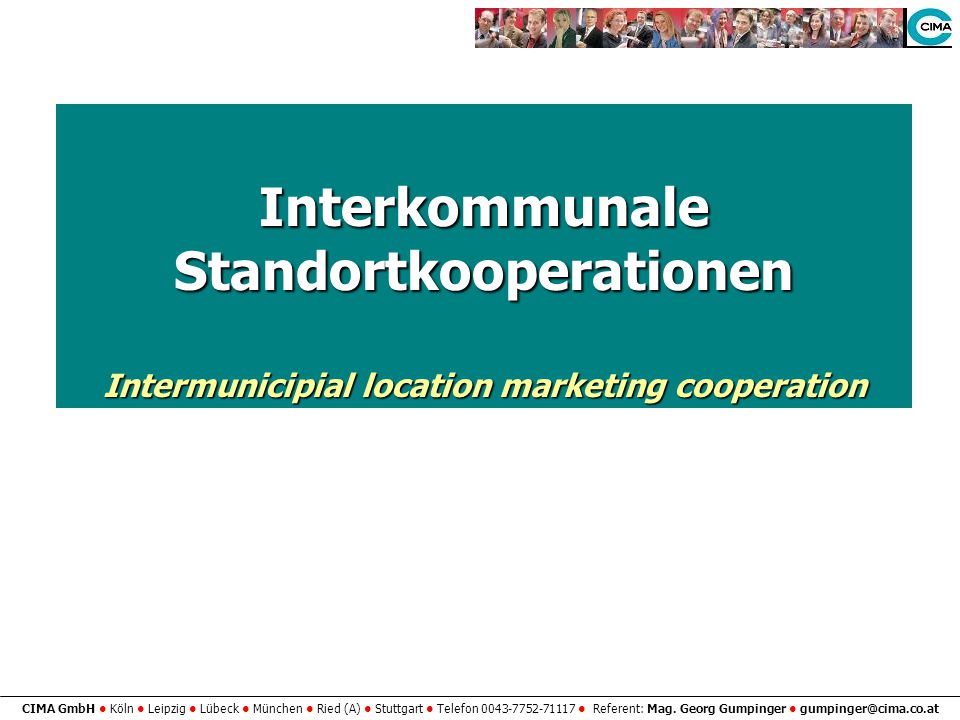 CIMA

Interkommunale Standortkooperationen

Intermunicipial location marketing cooperation

CIMA GmbH ● Köln ● Leipzig ● Lübeck ● München ● Ried (A) ● Stuttgart ● Telefon 0043-7752-71117 ● Referent: Mag. Georg Gumpinger ● gumpinger@cima.co.at